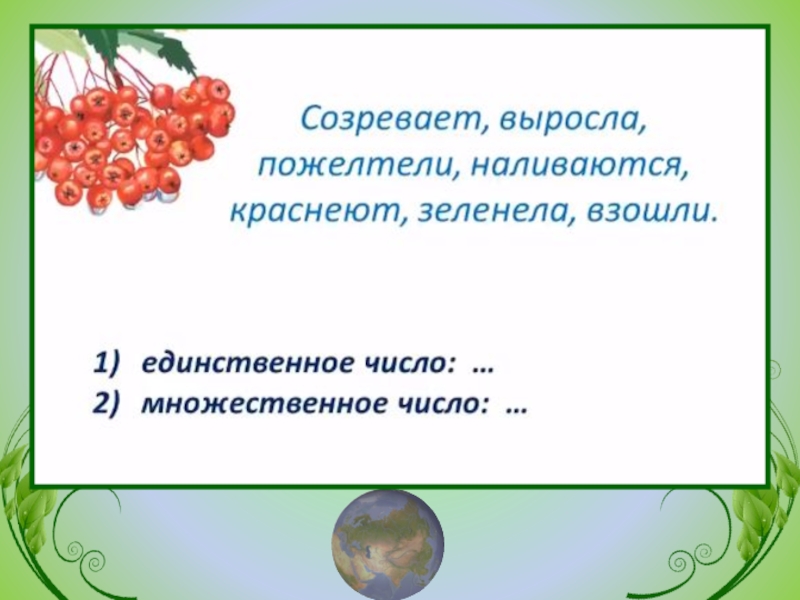 Созревает, выросла, пожелтели, наливаются, краснеют, зеленела, взошли.

1) единственное число: …
2) множественное число: …